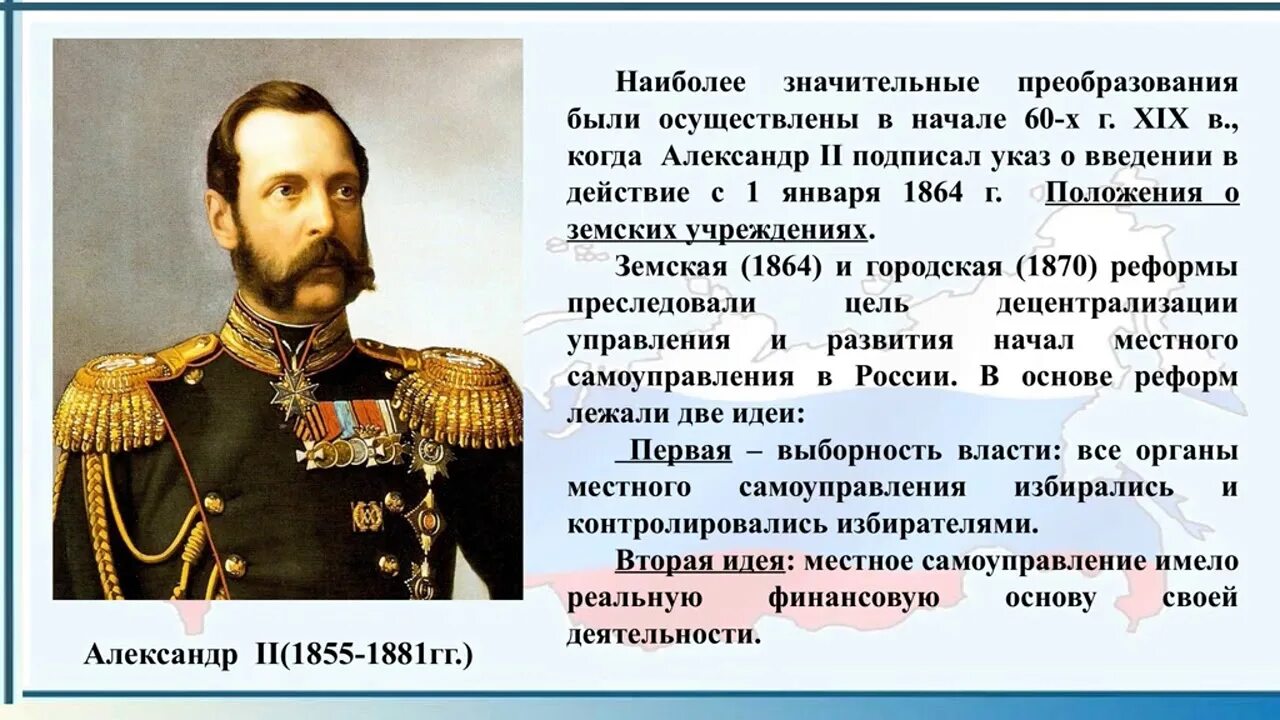 Наиболее значительные преобразования были осуществлены в начале 60-х г. XIX в., когда Александр II подписал указ о введении в действие с 1 января 1864 г. Положения о земских учреждениях.

Земская (1864) и городская (1870) реформы преследовали цель децентрализации управления и развития начал местного самоуправления в России. В основе реформ лежали две идеи:

Первая – выборность власти: все органы местного самоуправления избирались и контролировались избирателями.

Вторая идея: местное самоуправление имело реальную финансовую основу своей деятельности.

Александр II(1855-1881гг.)